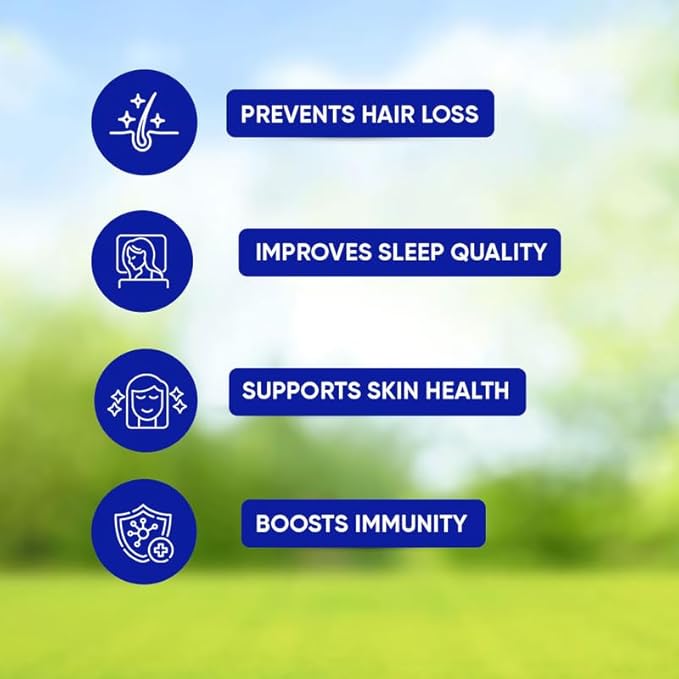 PREVENTS HAIR LOSS

IMPROVES SLEEP QUALITY

SUPPORTS SKIN HEALTH

BOOSTS IMMUNITY